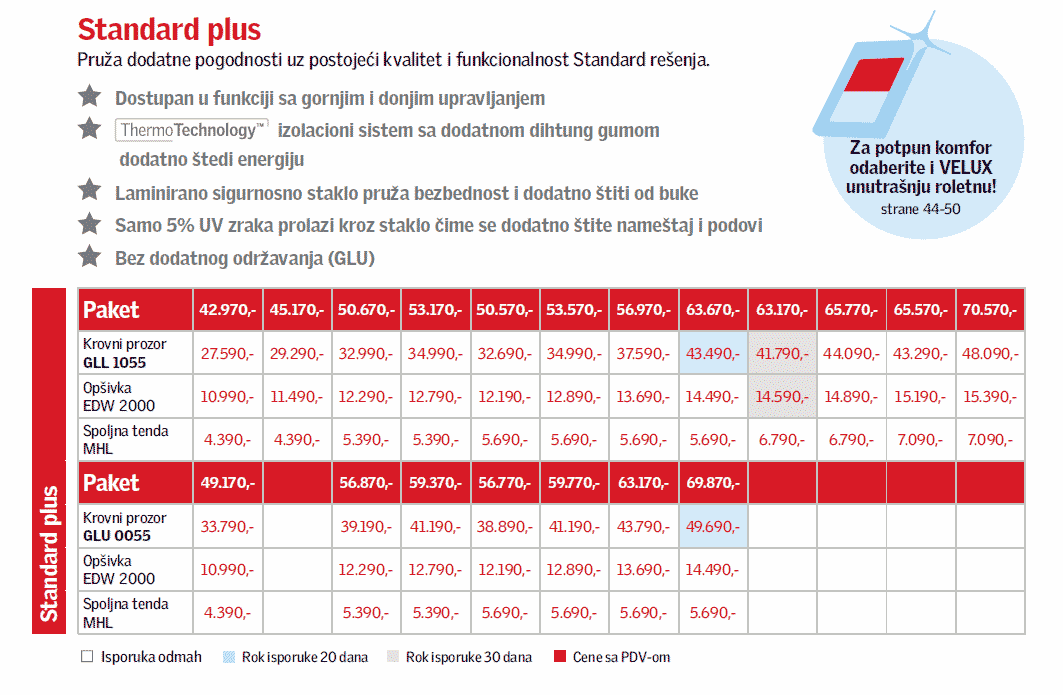 Standard plus

Pruža dodatne pogodnosti uz postojeći kvalitet i funkcionalnost Standard rešenja.

Dostupan u funkciji sa gornjim i donjim upravljanjem

ThermoTechnology™ izolacioni sistem sa dodatnom dihtung gumom dodatno štedi energiju

Laminirano sigurnosno staklo pruža bezbednost i dodatno štiti od buke

Samo 5% UV zraka prolazi kroz staklo čime se dodatno štite nameštaj i podovi

Bez dodatnog održavanja (GLU)

Za potpun komfor odaberite i VELUX unutrašnju roletnu! strane 44-50

Standard plus

| Paket | 42.970,- | 45.170,- | 50.670,- | 53.170,- | 50.570,- | 53.570,- | 56.970,- | 63.670,- | 63.170,- | 65.770,- | 65.570,- | 70.570,- |
|---|---|---|---|---|---|---|---|---|---|---|---|---|
| Krovni prozor GLL 1055 | 27.590,- | 29.290,- | 32.990,- | 34.990,- | 32.690,- | 34.990,- | 37.590,- | 43.490,- | 41.790,- | 44.090,- | 43.290,- | 48.090,- |
| Opšivka EDW 2000 | 10.990,- | 11.490,- | 12.290,- | 12.790,- | 12.190,- | 12.890,- | 13.690,- | 14.490,- | 14.590,- | 14.890,- | 15.190,- | 15.390,- |
| Spoljna tenda MHL | 4.390,- | 4.390,- | 5.390,- | 5.390,- | 5.690,- | 5.690,- | 5.690,- | 5.690,- | 6.790,- | 6.790,- | 7.090,- | 7.090,- |
| Paket | 49.170,- | | 56.870,- | 59.370,- | 56.770,- | 59.770,- | 63.170,- | 69.870,- | | | | |
| Krovni prozor GLU 0055 | 33.790,- | | 39.190,- | 41.190,- | 38.890,- | 41.190,- | 43.790,- | 49.690,- | | | | |
| Opšivka EDW 2000 | 10.990,- | | 12.290,- | 12.790,- | 12.190,- | 12.890,- | 13.690,- | 14.490,- | | | | |
| Spoljna tenda MHL | 4.390,- | | 5.390,- | 5.390,- | 5.690,- | 5.690,- | 5.690,- | 5.690,- | | | | |

Isporuka odmah   Rok isporuke 20 dana   Rok isporuke 30 dana   Cene sa PDV-om